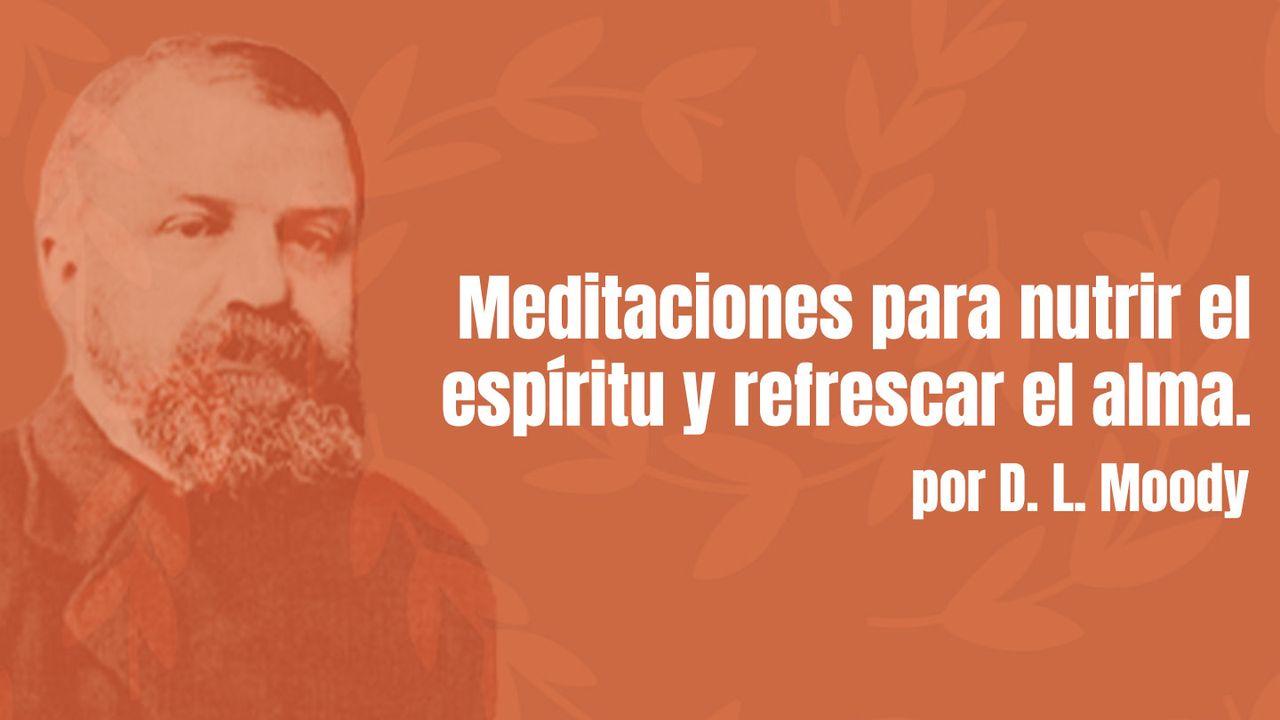 Meditaciones para nutrir el espíritu y refrescar el alma.

por D. L. Moody